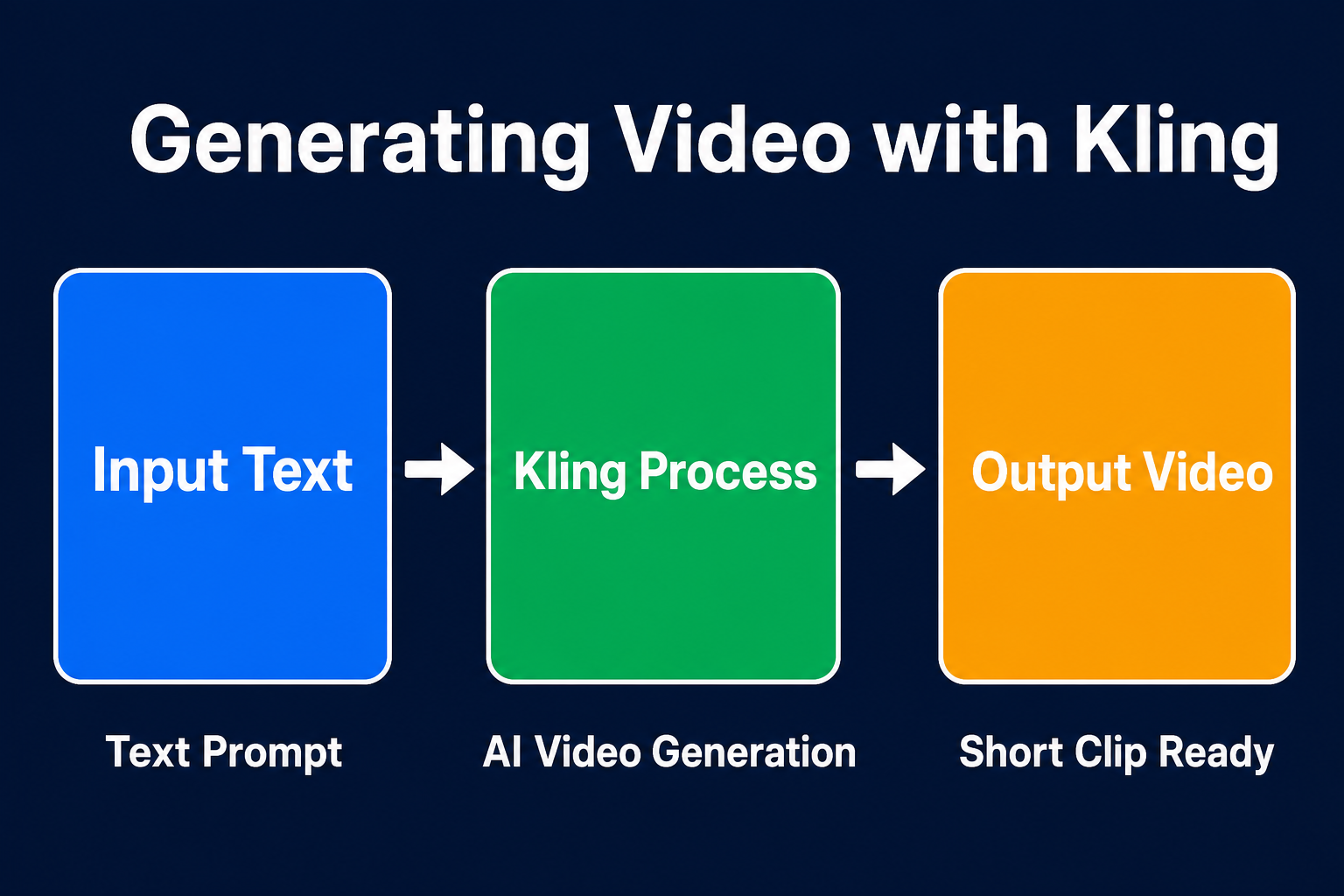 Generating Video with Kling

Input Text

Kling Process

Output Video

Text Prompt

AI Video Generation

Short Clip Ready